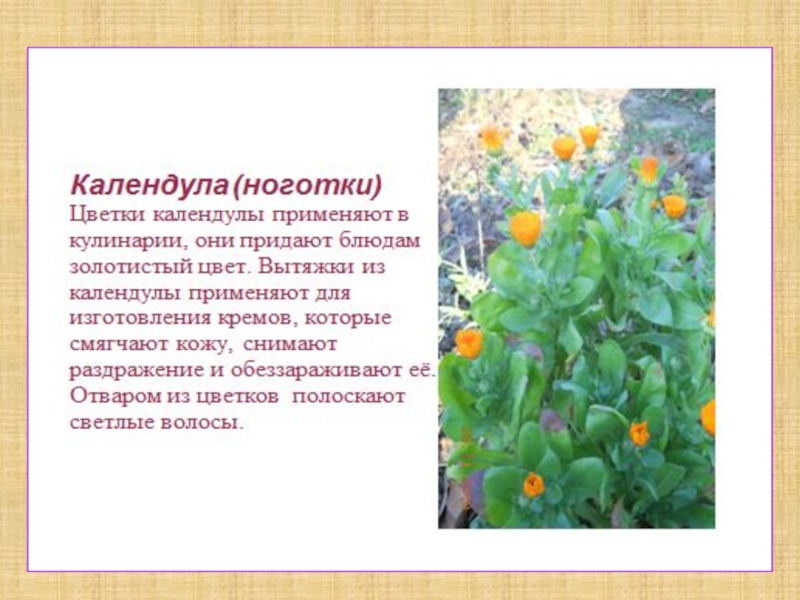 Календула (ноготки)
Цветки календулы применяют в кулинарии, они придают блюдам золотистый цвет. Вытяжки из календулы применяют для изготовления кремов, которые смягчают кожу, снимают раздражение и обеззараживают её. Отваром из цветков полоскают светлые волосы.